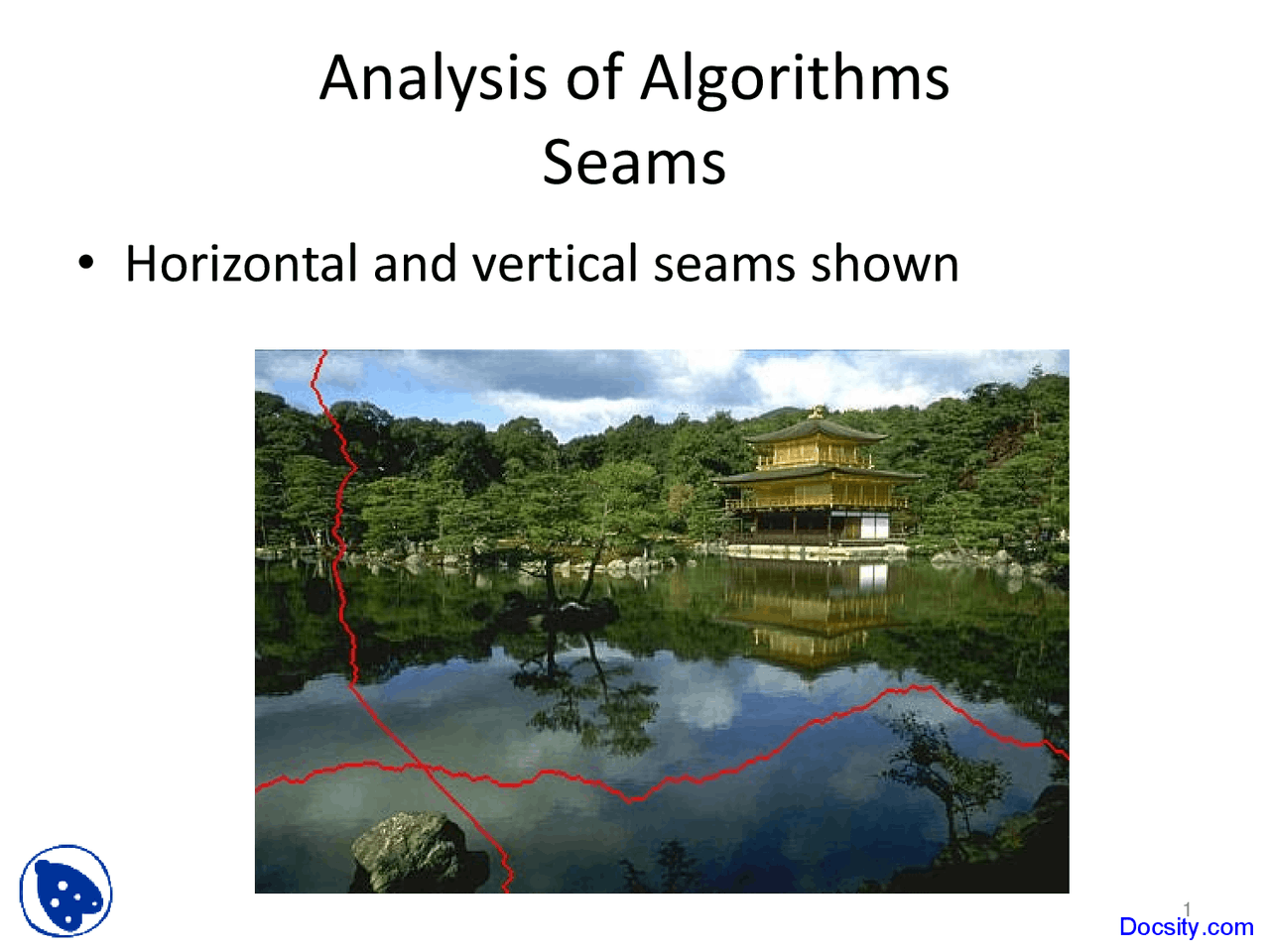 Analysis of Algorithms
Seams

• Horizontal and vertical seams shown

1

Docsity.com